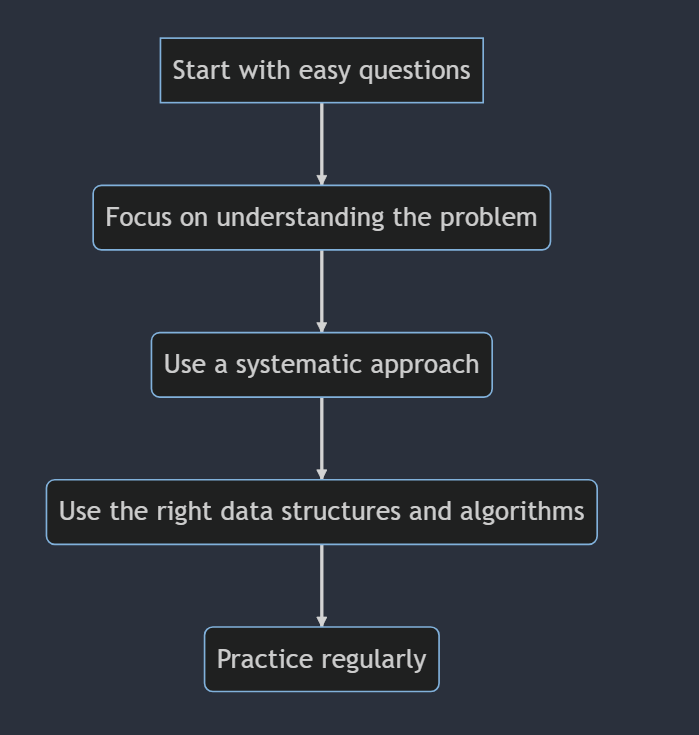 Start with easy questions

Focus on understanding the problem

Use a systematic approach

Use the right data structures and algorithms

Practice regularly